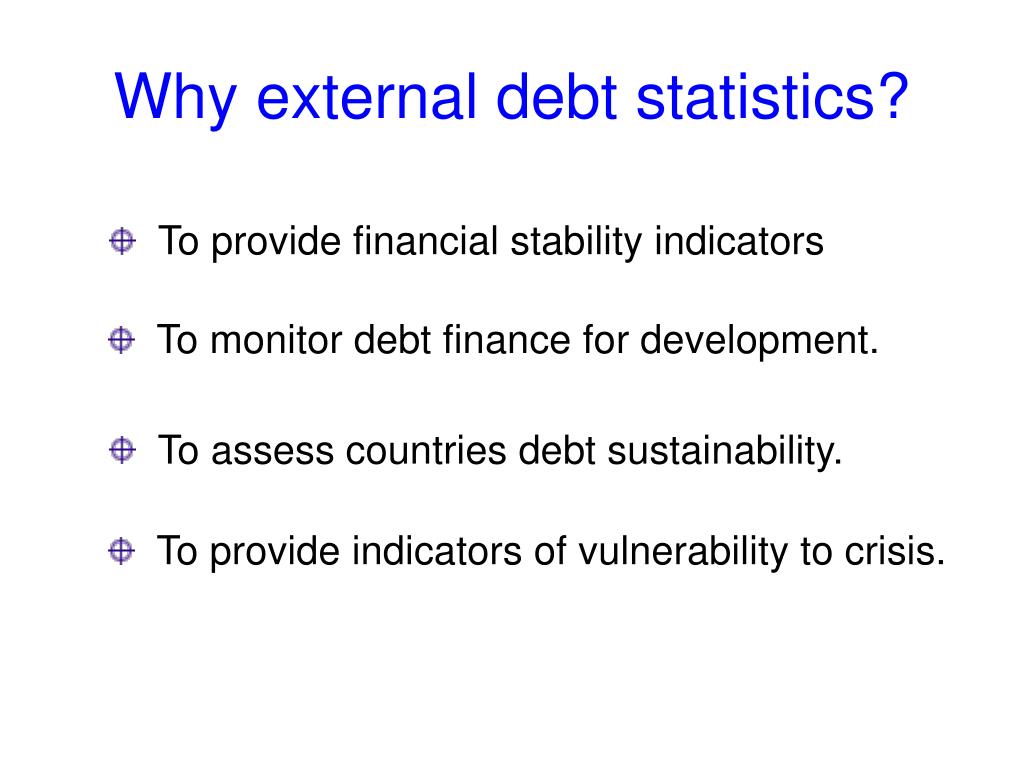 Why external debt statistics?

To provide financial stability indicators

To monitor debt finance for development.

To assess countries debt sustainability.

To provide indicators of vulnerability to crisis.